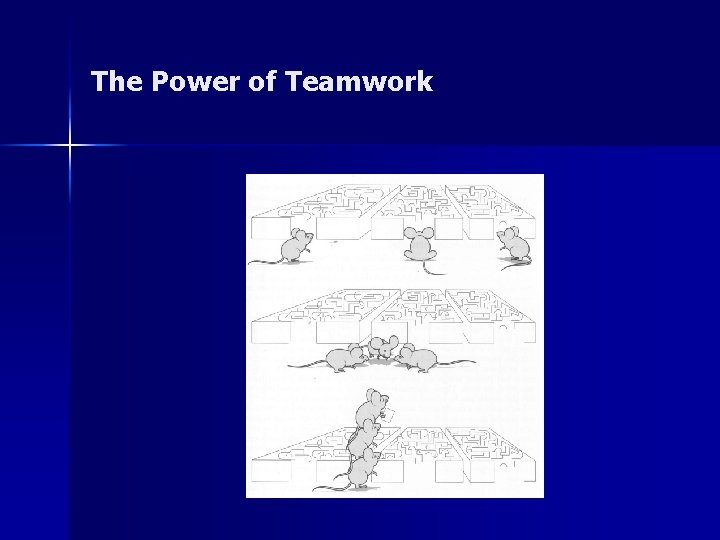 The Power of Teamwork